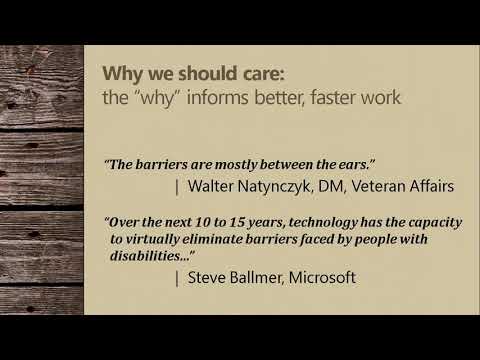 Why we should care:
the "why" informs better, faster work

"The barriers are mostly between the ears."
| Walter Natynczyk, DM, Veteran Affairs

"Over the next 10 to 15 years, technology has the capacity to virtually eliminate barriers faced by people with disabilities..."
| Steve Ballmer, Microsoft